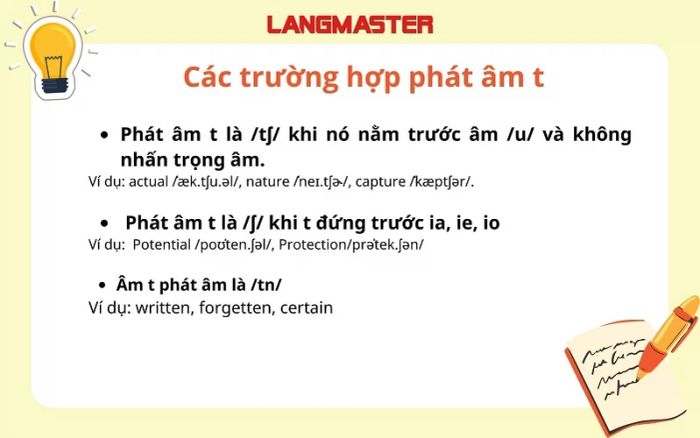 LANGMASTER

Các trường hợp phát âm t

• Phát âm t là /tʃ/ khi nó nằm trước âm /u/ và không nhấn trọng âm.

Ví dụ: actual /æk.tʃu.əl/, nature /neɪ.tʃɚ/, capture /kæptʃər/.

• Phát âm t là /ʃ/ khi t đứng trước ia, ie, io

Ví dụ: Potential /poʊˈten.ʃəl/, Protection/prəˈtek.ʃən/

• Âm t phát âm là /tn/

Ví dụ: written, forgetten, certain